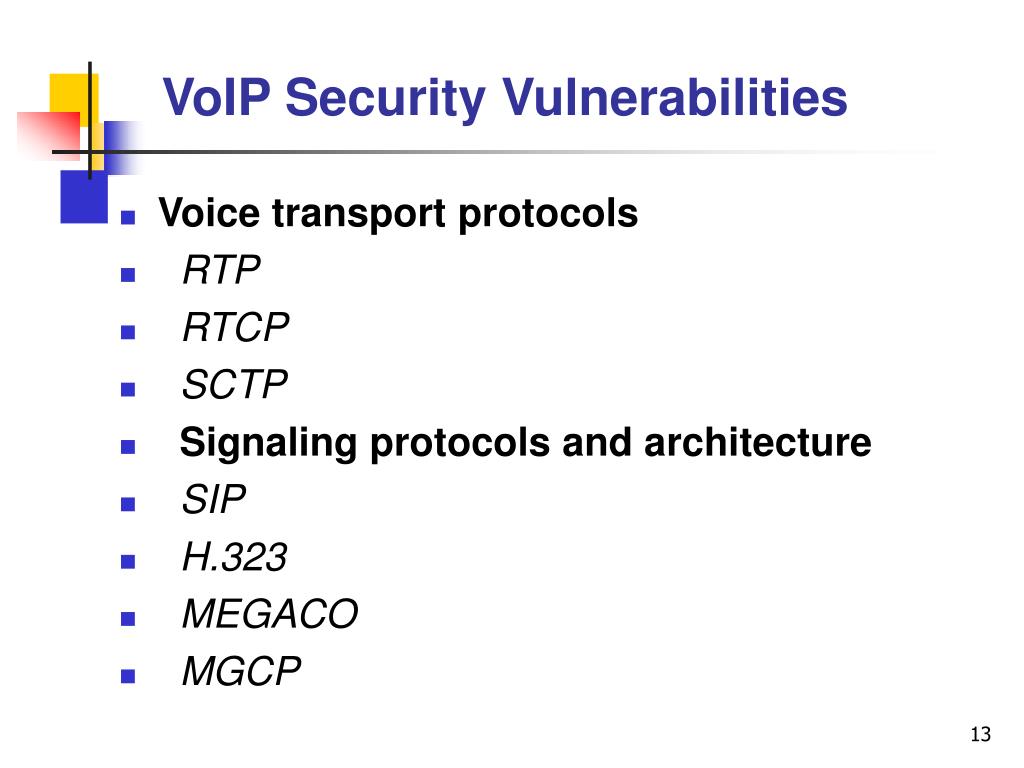 VoIP Security Vulnerabilities

- Voice transport protocols
- RTP
- RTCP
- SCTP
- Signaling protocols and architecture
- SIP
- H.323
- MEGACO
- MGCP

13